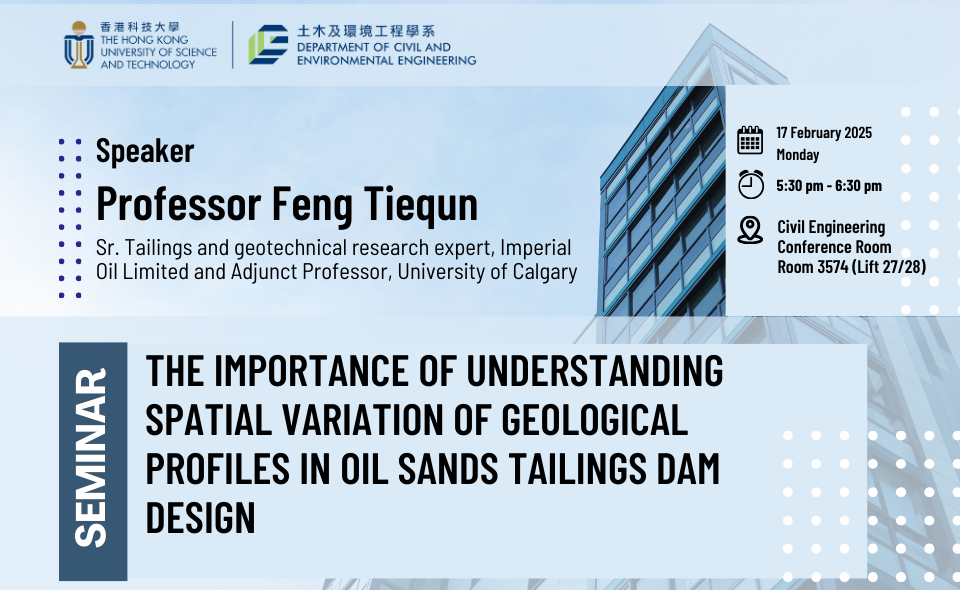 香港科技大學
THE HONG KONG UNIVERSITY OF SCIENCE AND TECHNOLOGY

土木及環境工程學系
DEPARTMENT OF CIVIL AND ENVIRONMENTAL ENGINEERING

Speaker
Professor Feng Tiequn
Sr. Tailings and geotechnical research expert, Imperial Oil Limited and Adjunct Professor, University of Calgary

17 February 2025
Monday

5:30 pm - 6:30 pm

Civil Engineering Conference Room
Room 3574 (Lift 27/28)

SEMINAR

THE IMPORTANCE OF UNDERSTANDING SPATIAL VARIATION OF GEOLOGICAL PROFILES IN OIL SANDS TAILINGS DAM DESIGN